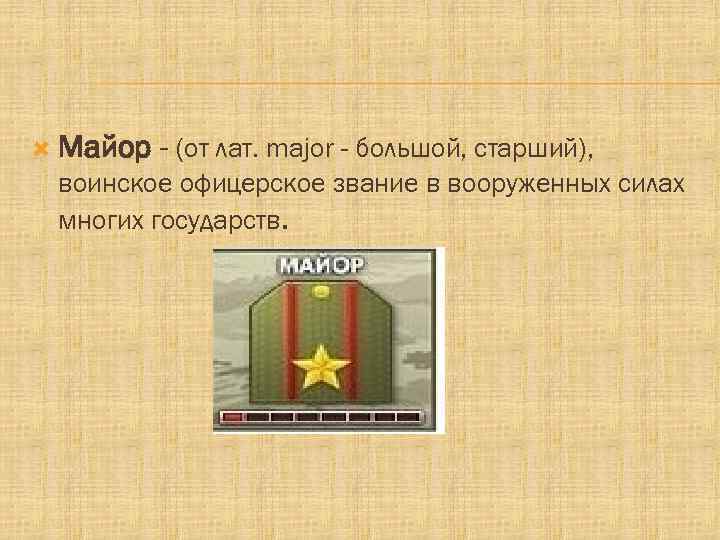 Майор - (от лат. major - большой, старший), воинское офицерское звание в вооруженных силах многих государств.

МАЙОР